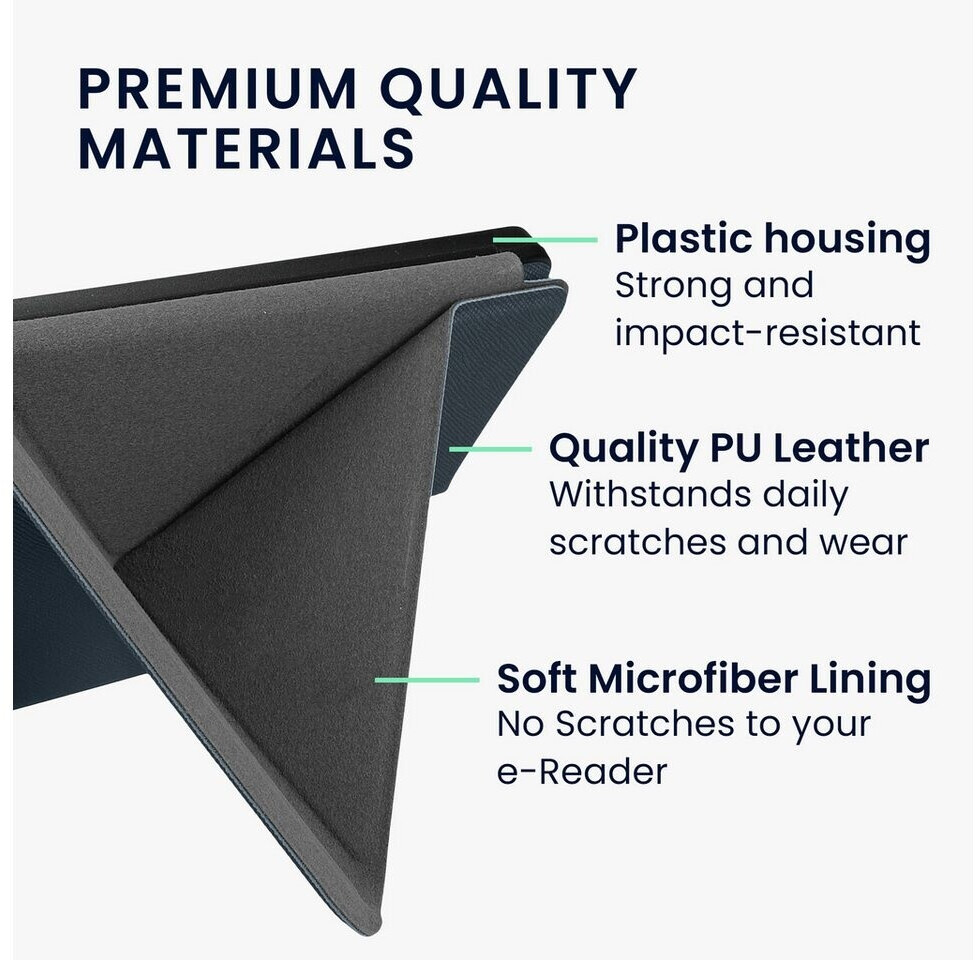 PREMIUM QUALITY MATERIALS

Plastic housing
Strong and impact-resistant

Quality PU Leather
Withstands daily scratches and wear

Soft Microfiber Lining
No Scratches to your e-Reader